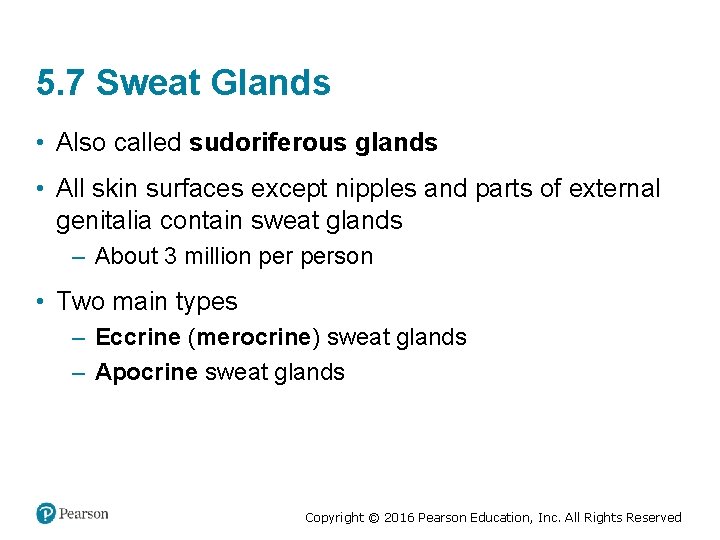 5.7 Sweat Glands

• Also called sudoriferous glands

• All skin surfaces except nipples and parts of external genitalia contain sweat glands
– About 3 million per person

• Two main types
– Eccrine (merocrine) sweat glands
– Apocrine sweat glands

Pearson

Copyright © 2016 Pearson Education, Inc. All Rights Reserved